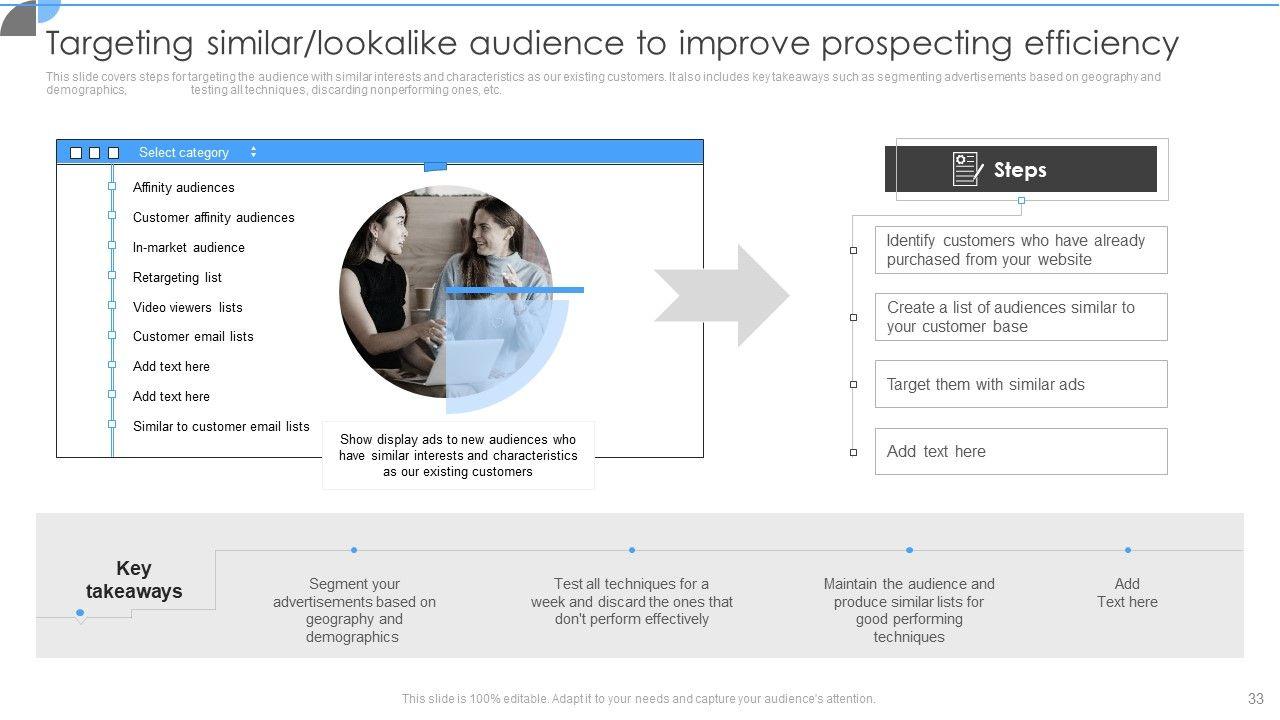 Targeting similar/lookalike audience to improve prospecting efficiency

This slide covers steps for targeting the audience with similar interests and characteristics as our existing customers. It also includes key takeaways such as segmenting advertisements based on geography and demographics, testing all techniques, discarding nonperforming ones, etc.

Select category

Affinity audiences
Customer affinity audiences
In-market audience
Retargeting list
Video viewers lists
Customer email lists
Add text here
Add text here
Similar to customer email lists

Show display ads to new audiences who have similar interests and characteristics as our existing customers

Steps

Identify customers who have already purchased from your website

Create a list of audiences similar to your customer base

Target them with similar ads

Add text here

Key takeaways

Segment your advertisements based on geography and demographics

Test all techniques for a week and discard the ones that don't perform effectively

Maintain the audience and produce similar lists for good performing techniques

Add Text here

This slide is 100% editable. Adapt it to your needs and capture your audience's attention.

33